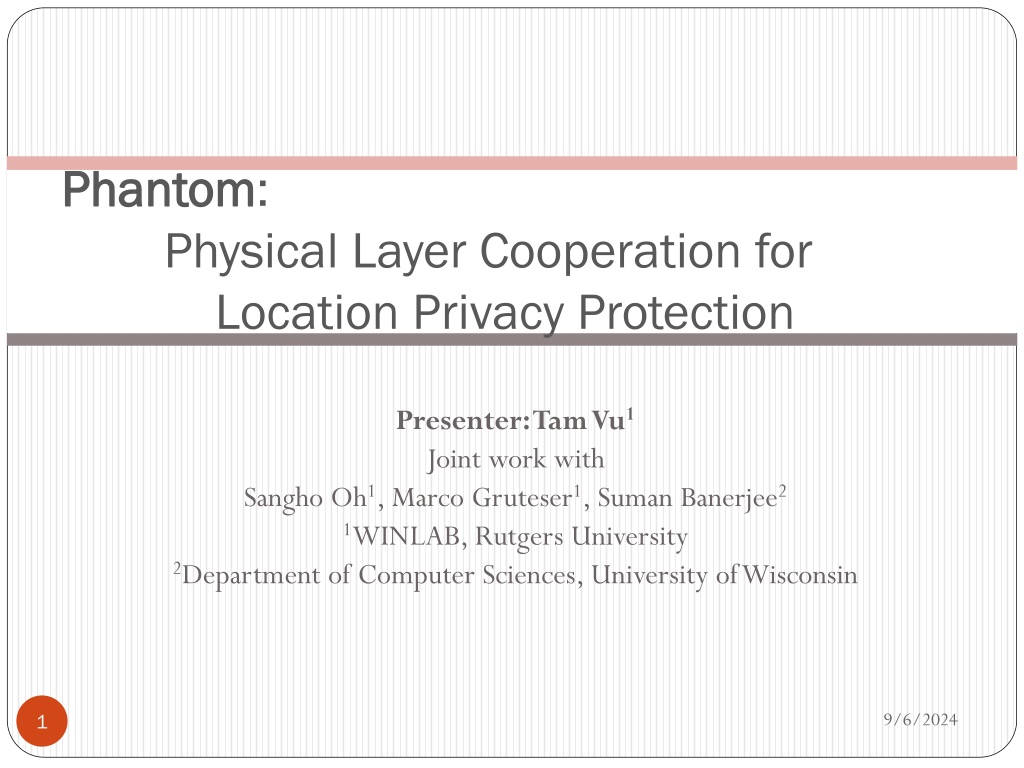 Phantom:

Physical Layer Cooperation for Location Privacy Protection

Presenter: Tam Vu$^1$
Joint work with
Sangho Oh$^1$, Marco Gruteser$^1$, Suman Banerjee$^2$
$^1$WINLAB, Rutgers University
$^2$Department of Computer Sciences, University of Wisconsin

1

9/6/2024